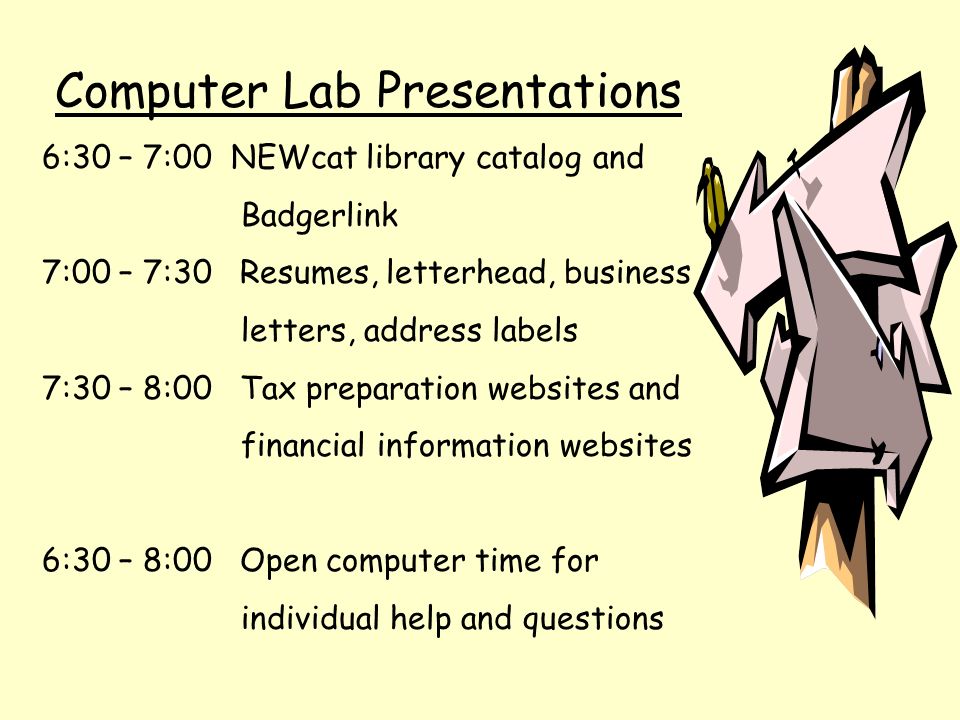 Computer Lab Presentations

6:30 – 7:00 NEWcat library catalog and Badgerlink

7:00 – 7:30 Resumes, letterhead, business letters, address labels

7:30 – 8:00 Tax preparation websites and financial information websites

6:30 – 8:00 Open computer time for individual help and questions